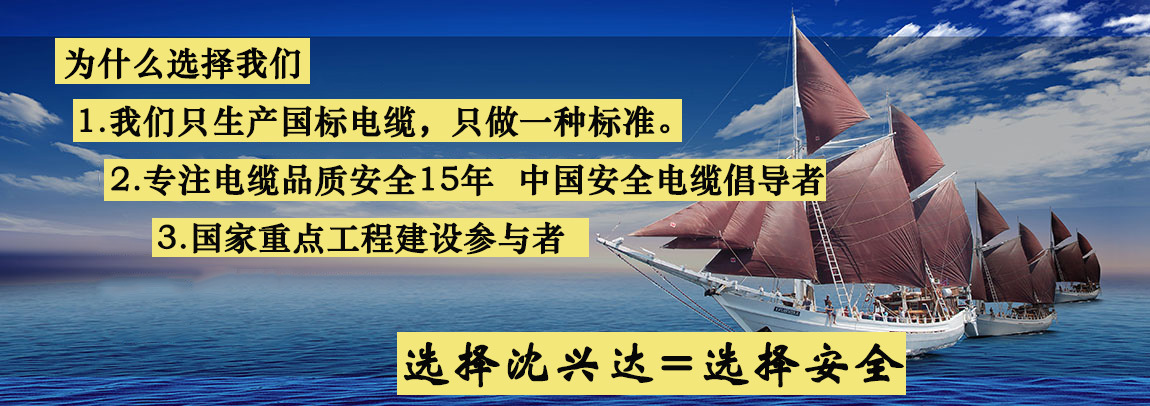 为什么选择我们

1.我们只生产国标电缆，只做一种标准。

2.专注电缆品质安全15年 中国安全电缆倡导者

3.国家重点工程建设参与者

选择沈兴达=选择安全